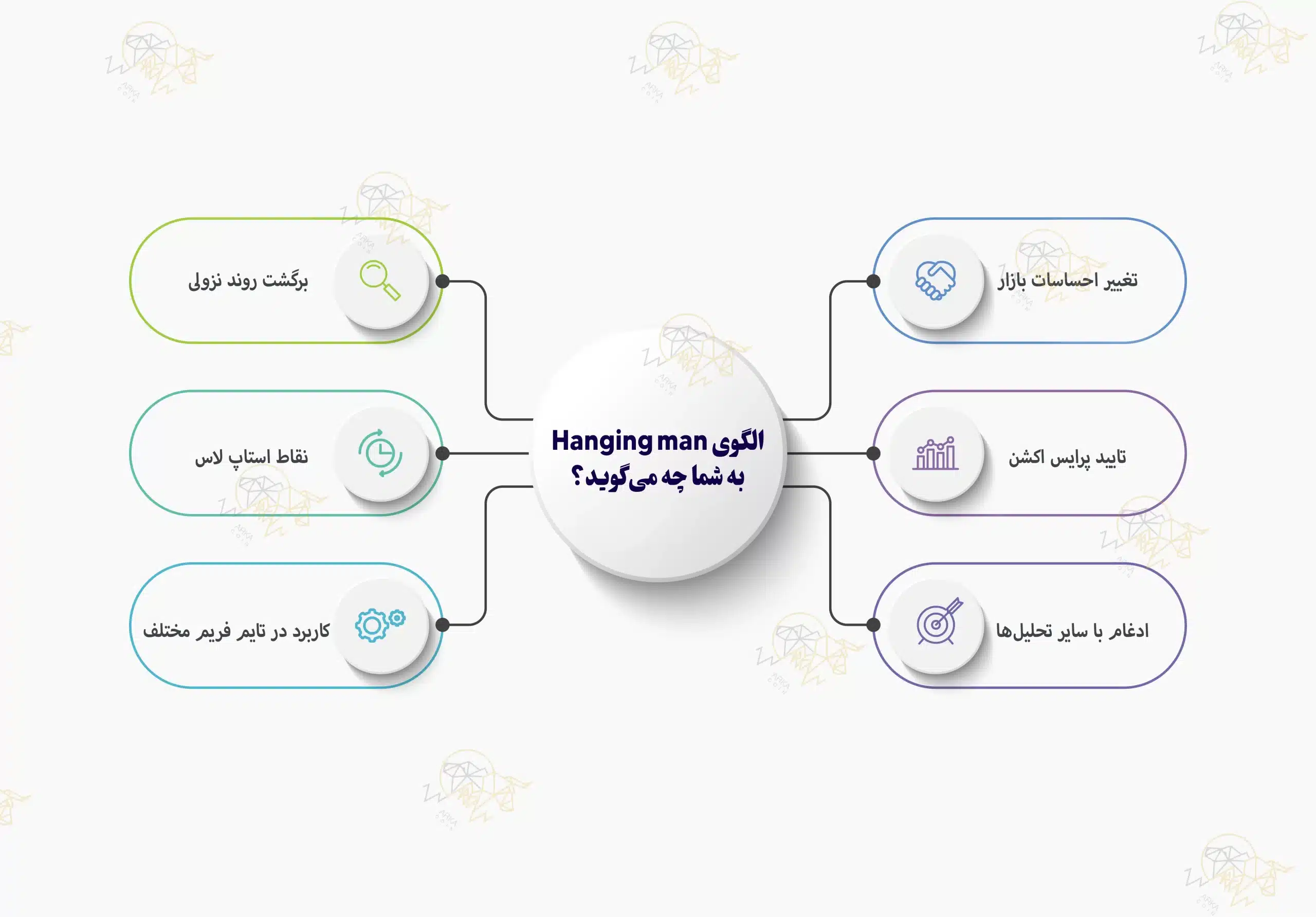 الگوی Hanging man به شما چه می‌گوید؟

تغییر احساسات بازار

تایید پرایس اکشن

ادغام با سایر تحلیل‌ها

برگشت روند نزولی

نقاط استاپ لاس

کاربرد در تایم فریم مختلف

ARKA COIN